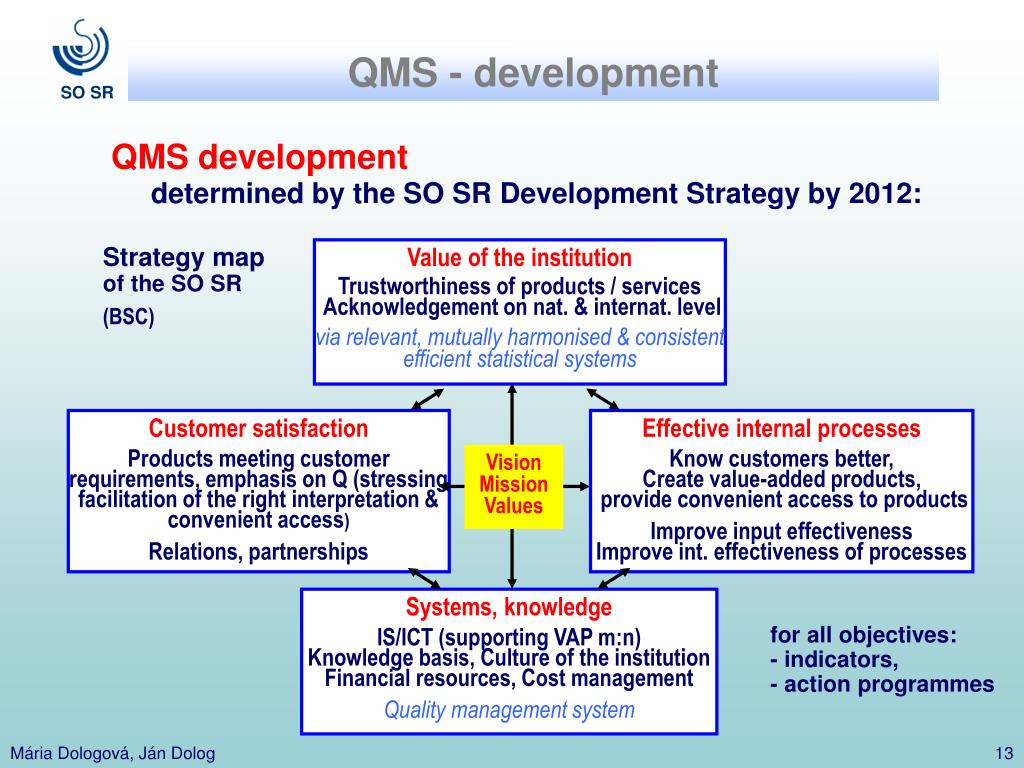 SO SR

QMS - development

QMS development
determined by the SO SR Development Strategy by 2012:

Strategy map
of the SO SR
(BSC)

Value of the institution
Trustworthiness of products / services
Acknowledgement on nat. & internat. level
via relevant, mutually harmonised & consistent efficient statistical systems

Customer satisfaction
Products meeting customer requirements, emphasis on Q (stressing facilitation of the right interpretation & convenient access)
Relations, partnerships

Vision
Mission
Values

Effective internal processes
Know customers better,
Create value-added products,
provide convenient access to products
Improve input effectiveness
Improve int. effectiveness of processes

Systems, knowledge
IS/ICT (supporting VAP m:n)
Knowledge basis, Culture of the institution
Financial resources, Cost management
Quality management system

for all objectives:
- indicators,
- action programmes

Mária Dologová, Ján Dolog

13